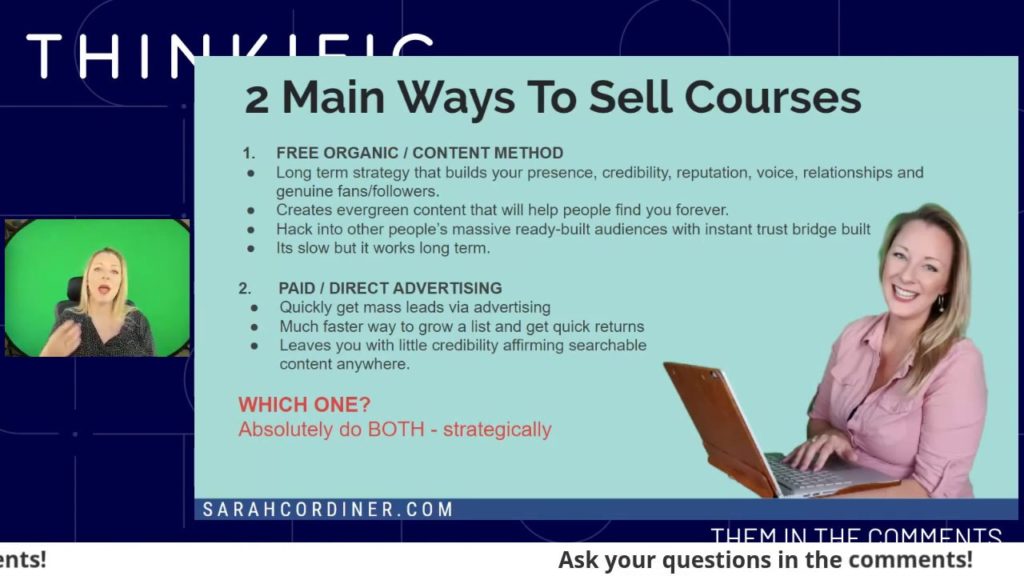 THINKIFIC

2 Main Ways To Sell Courses

1. FREE ORGANIC / CONTENT METHOD
● Long term strategy that builds your presence, credibility, reputation, voice, relationships and genuine fans/followers.
● Creates evergreen content that will help people find you forever.
● Hack into other people's massive ready-built audiences with instant trust bridge built
● Its slow but it works long term.

2. PAID / DIRECT ADVERTISING
● Quickly get mass leads via advertising
● Much faster way to grow a list and get quick returns
● Leaves you with little credibility affirming searchable content anywhere.

WHICH ONE?
Absolutely do BOTH - strategically

SARAHCORDINER.COM

THEM IN THE COMMENTS

ents!

Ask your questions in the comments!